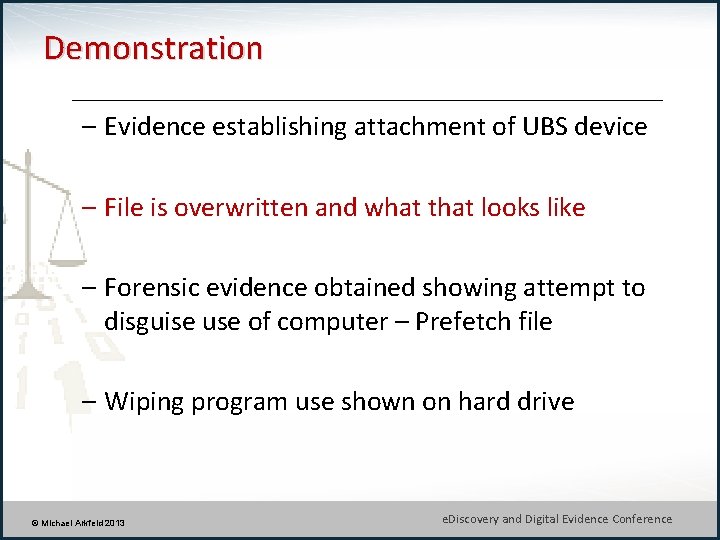 Demonstration

– Evidence establishing attachment of UBS device

– File is overwritten and what that looks like

– Forensic evidence obtained showing attempt to disguise use of computer – Prefetch file

– Wiping program use shown on hard drive

© Michael Arkfeld 2013

eDiscovery and Digital Evidence Conference